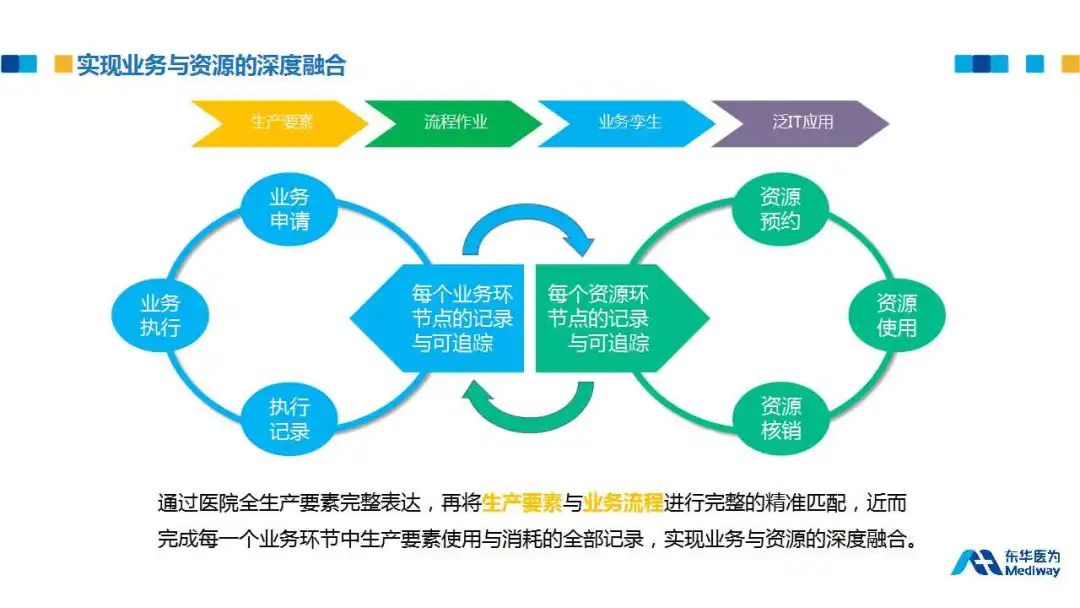 实现业务与资源的深度融合

生产要素

流程作业

业务孪生

泛IT应用

业务申请

业务执行

执行记录

每个业务环节点的记录与可追踪

每个资源环节点的记录与可追踪

资源预约

资源使用

资源核销

通过医院全生产要素完整表达，再将生产要素与业务流程进行完整的精准匹配，近而完成每一个业务环节中生产要素使用与消耗的全部记录，实现业务与资源的深度融合。

东华医为
Mediway